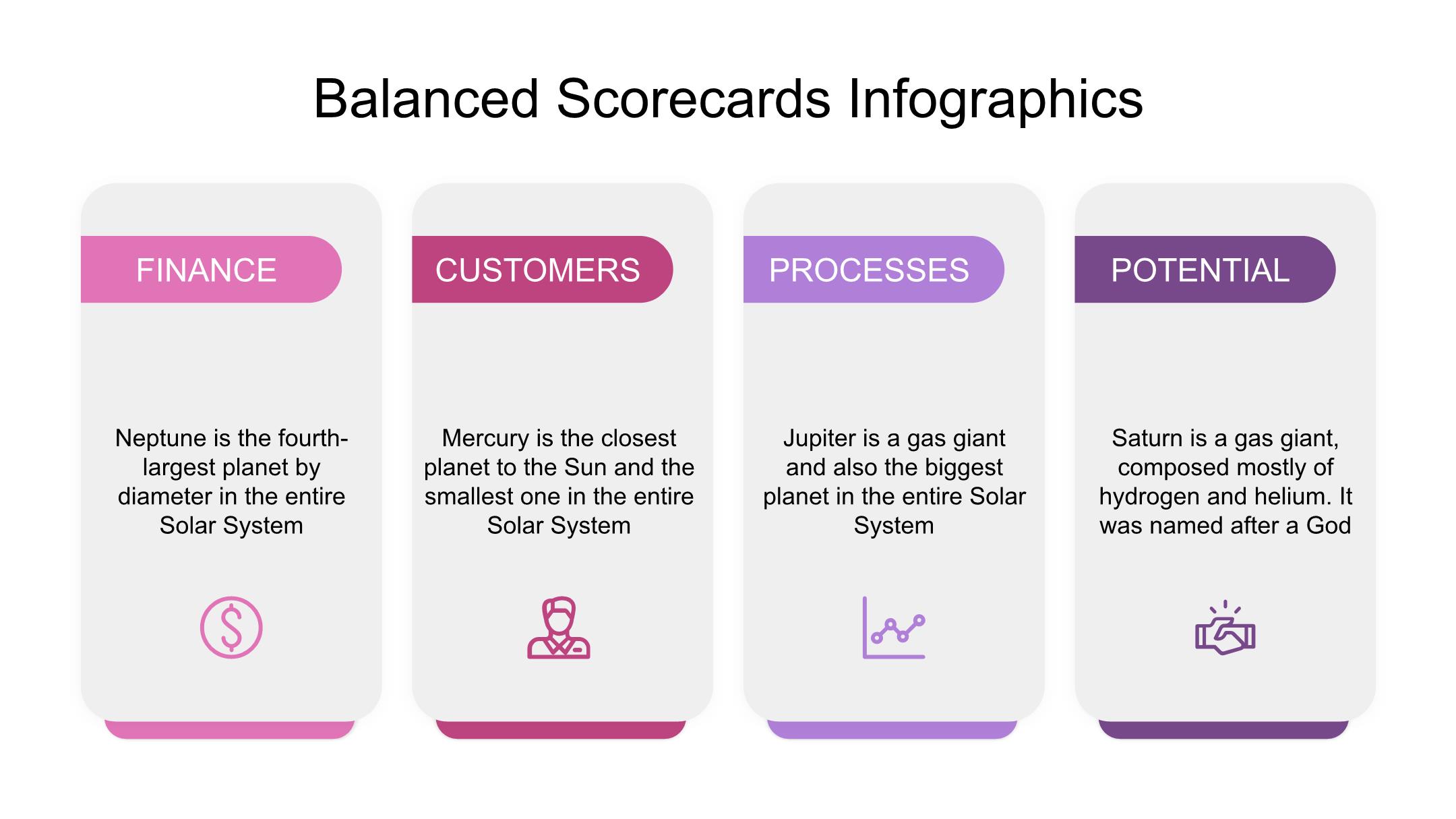 Balanced Scorecards Infographics

FINANCE

Neptune is the fourth-largest planet by diameter in the entire Solar System

CUSTOMERS

Mercury is the closest planet to the Sun and the smallest one in the entire Solar System

PROCESSES

Jupiter is a gas giant and also the biggest planet in the entire Solar System

POTENTIAL

Saturn is a gas giant, composed mostly of hydrogen and helium. It was named after a God